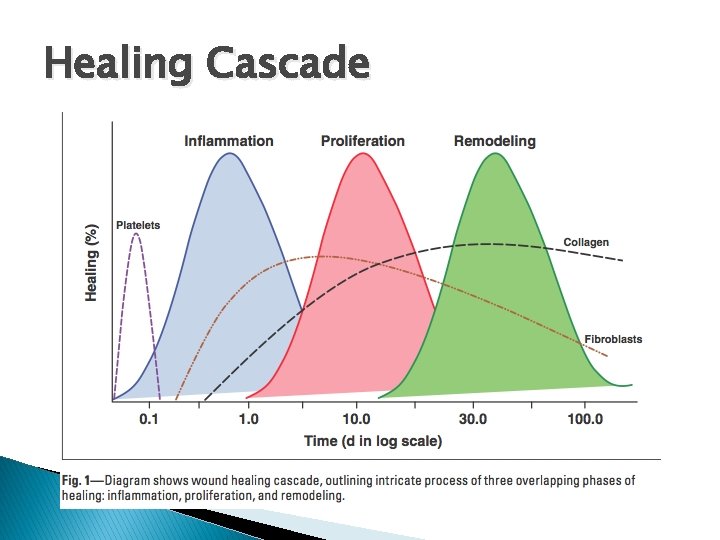 Healing Cascade

Inflammation

Proliferation

Remodeling

Platelets

Collagen

Fibroblasts

Healing (%)

0.1

1.0

10.0

30.0

100.0

Time (d in log scale)

Fig. 1—Diagram shows wound healing cascade, outlining intricate process of three overlapping phases of healing: inflammation, proliferation, and remodeling.